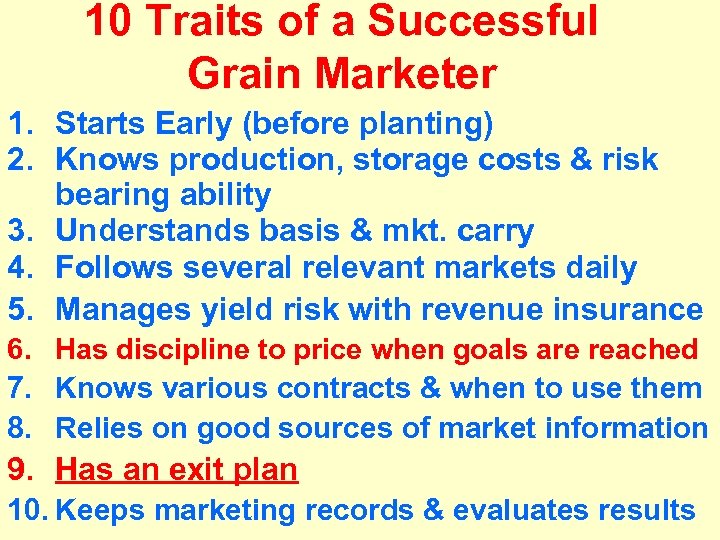 10 Traits of a Successful Grain Marketer

1. Starts Early (before planting)
2. Knows production, storage costs & risk bearing ability
3. Understands basis & mkt. carry
4. Follows several relevant markets daily
5. Manages yield risk with revenue insurance
6. Has discipline to price when goals are reached
7. Knows various contracts & when to use them
8. Relies on good sources of market information
9. Has an exit plan
10. Keeps marketing records & evaluates results